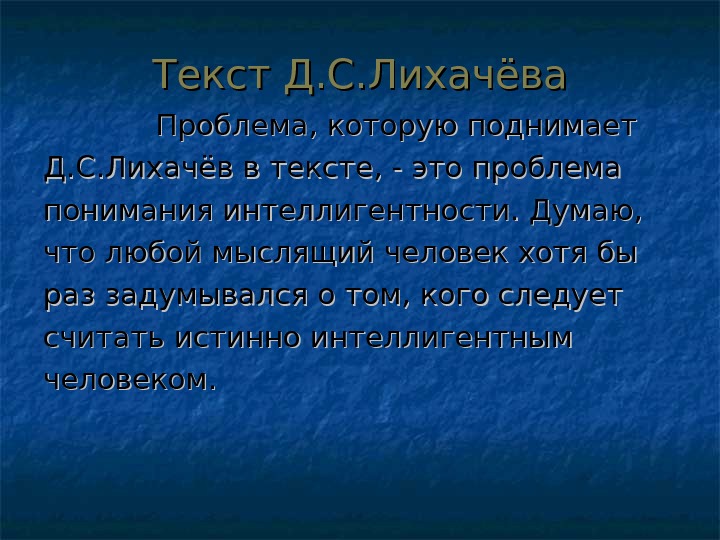 Текст Д.С.Лихачёва

Проблема, которую поднимает Д.С.Лихачёв в тексте, - это проблема понимания интеллигентности. Думаю, что любой мыслящий человек хотя бы раз задумывался о том, кого следует считать истинно интеллигентным человеком.